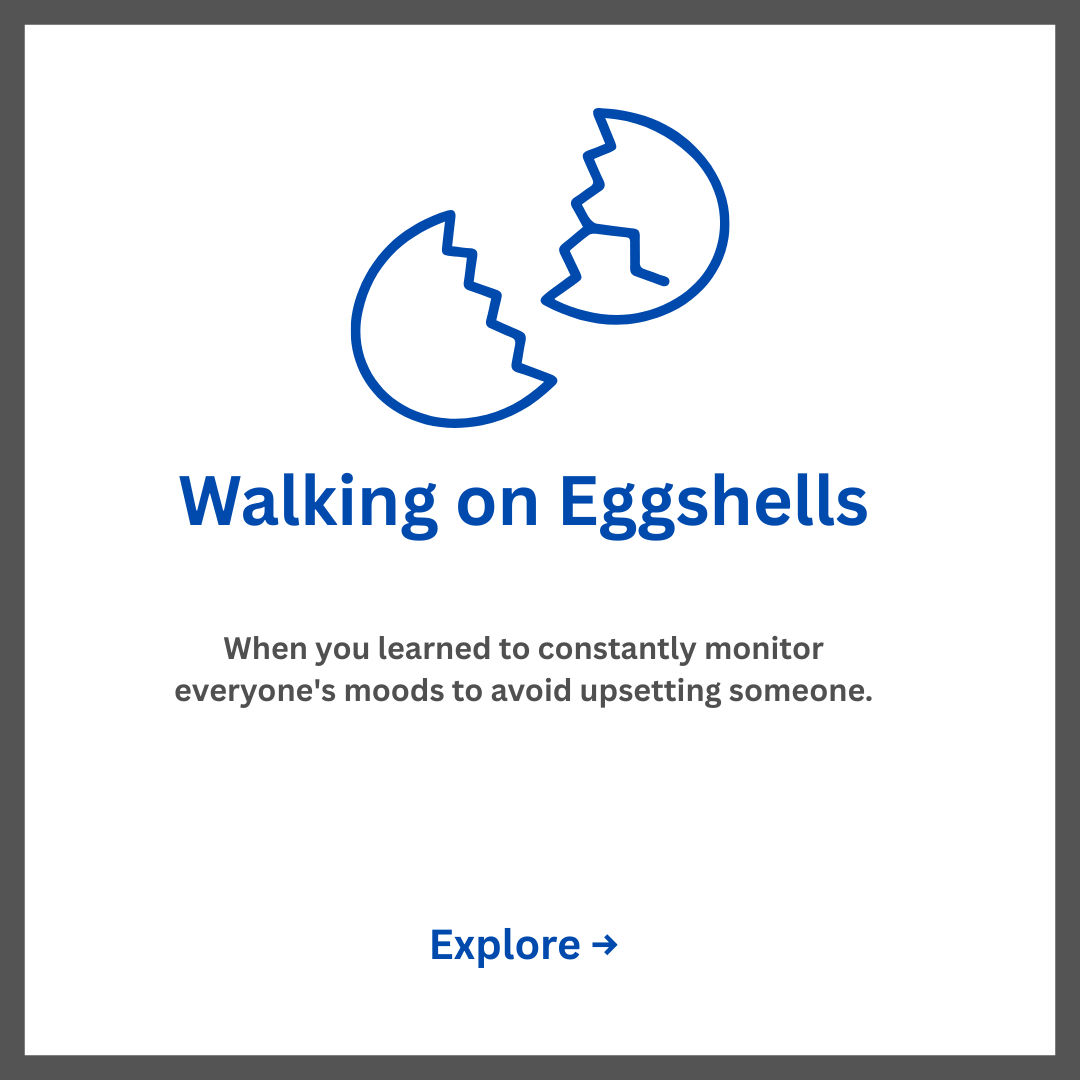 Walking on Eggshells

When you learned to constantly monitor everyone's moods to avoid upsetting someone.

Explore →